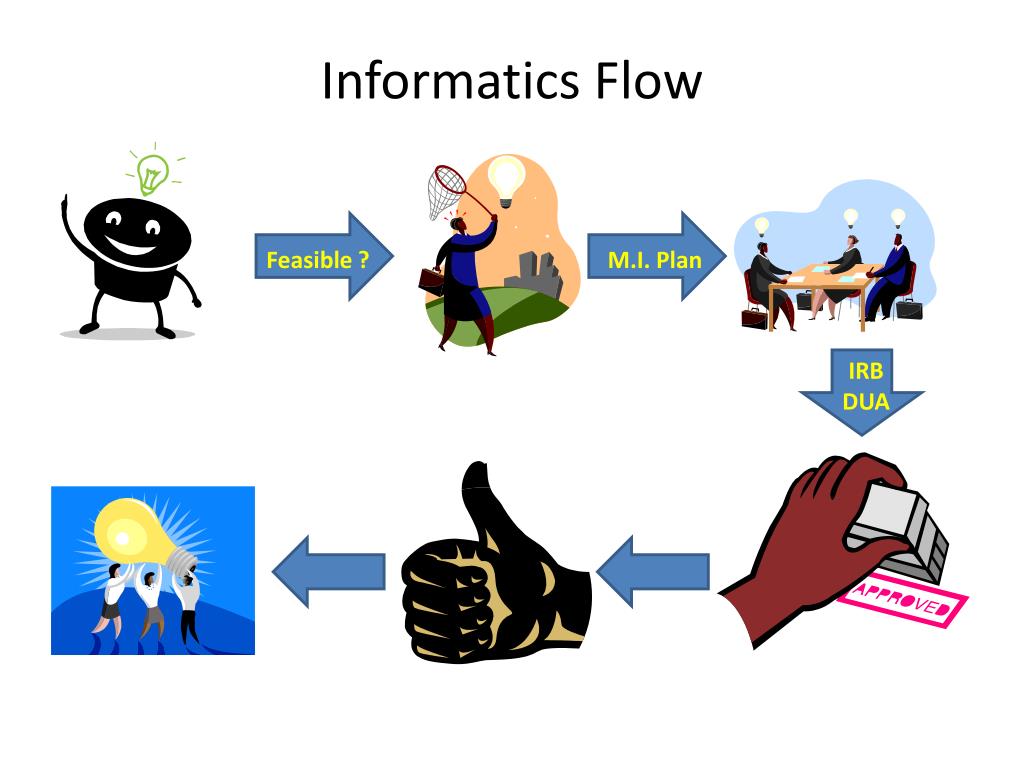 Informatics Flow

Feasible ?

M.I. Plan

IRB
DUA

APPROVED